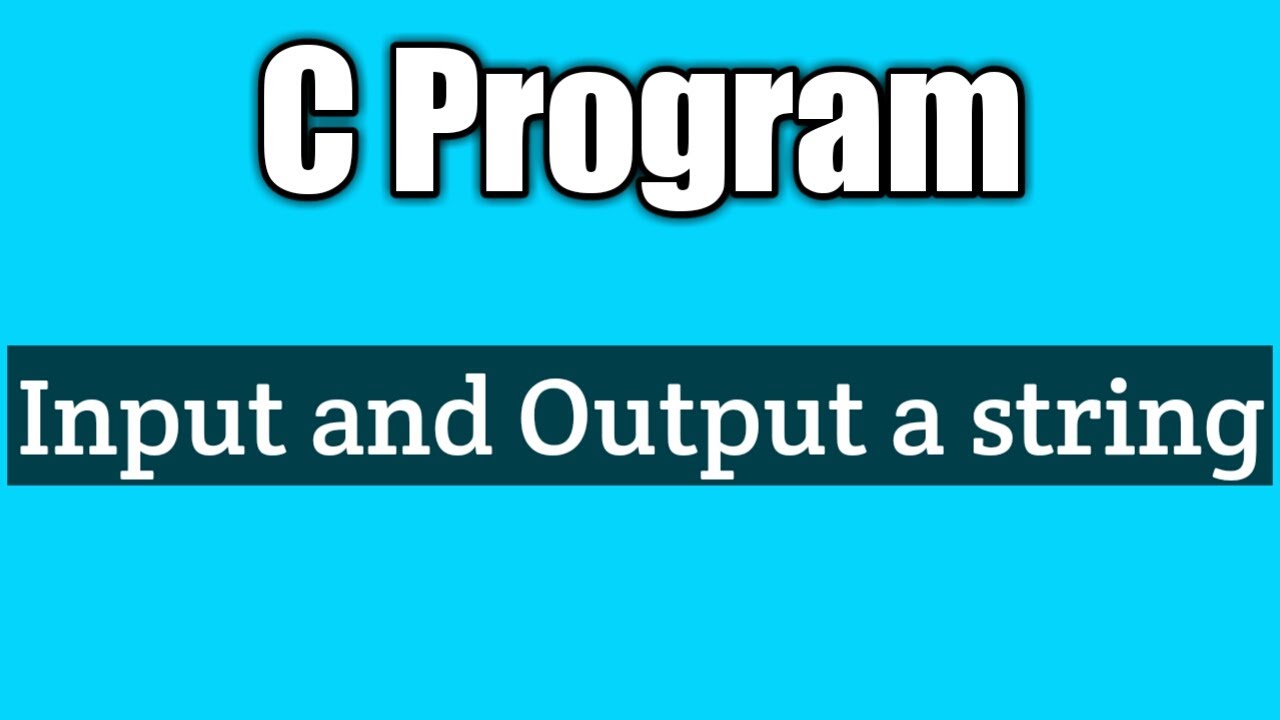 C Program

Input and Output a string